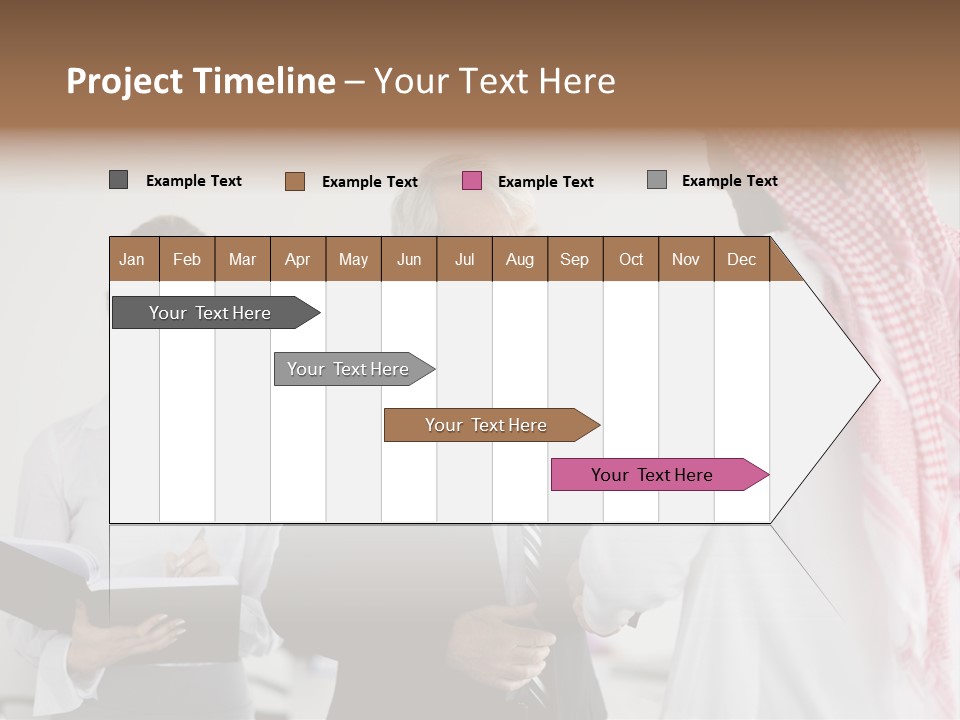 Project Timeline – Your Text Here

Example Text
Example Text
Example Text
Example Text

| Jan | Feb | Mar | Apr | May | Jun | Jul | Aug | Sep | Oct | Nov | Dec |
|---|---|---|---|---|---|---|---|---|---|---|---|

Your Text Here

Your Text Here

Your Text Here

Your Text Here